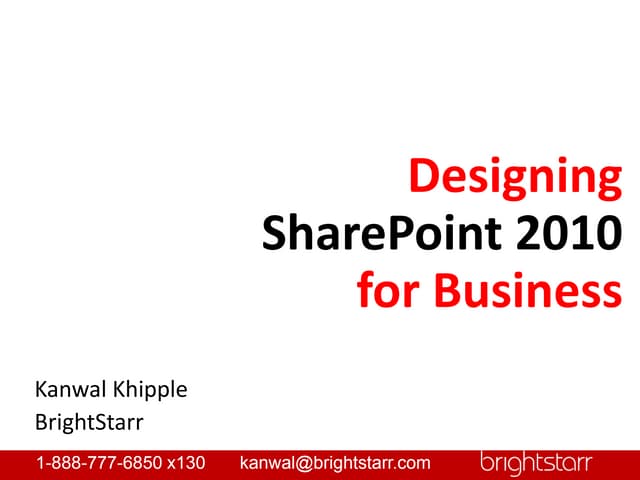 Designing
SharePoint 2010
for Business

Kanwal Khipple
BrightStarr

1-888-777-6850 x130 kanwal@brightstarr.com brightstarr